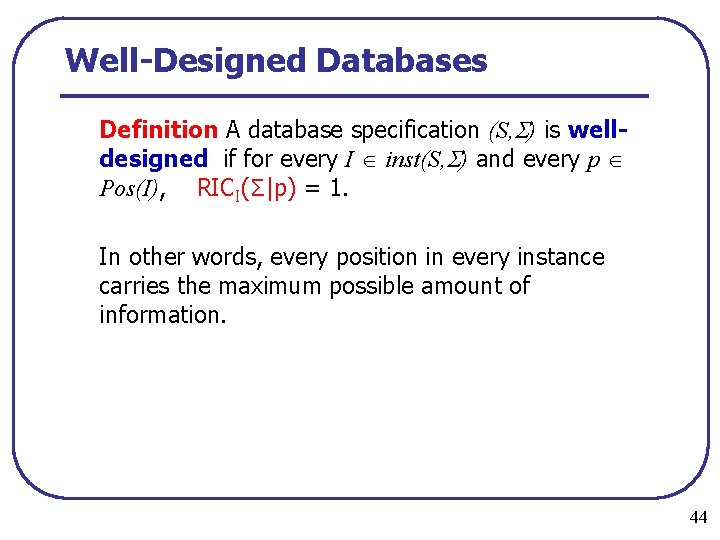 Well-Designed Databases

Definition A database specification $(S,\Sigma)$ is well-designed if for every $I \in inst(S,\Sigma)$ and every $p \in Pos(I)$, $RIC_I(\Sigma|p) = 1$.

In other words, every position in every instance carries the maximum possible amount of information.

44